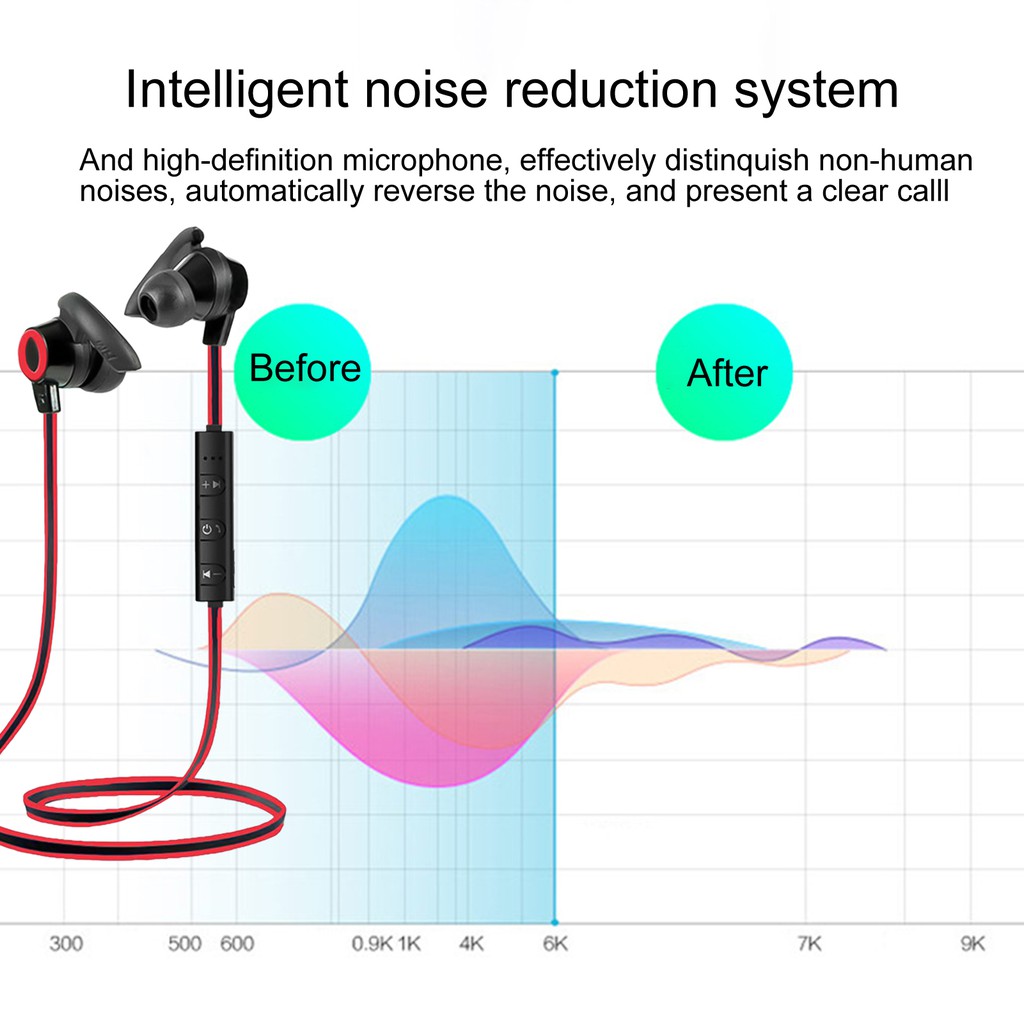 Intelligent noise reduction system

And high-definition microphone, effectively distinquish non-human noises, automatically reverse the noise, and present a clear calll

Before

After

300 500 600 0.9K 1K 4K 6K 7K 9K